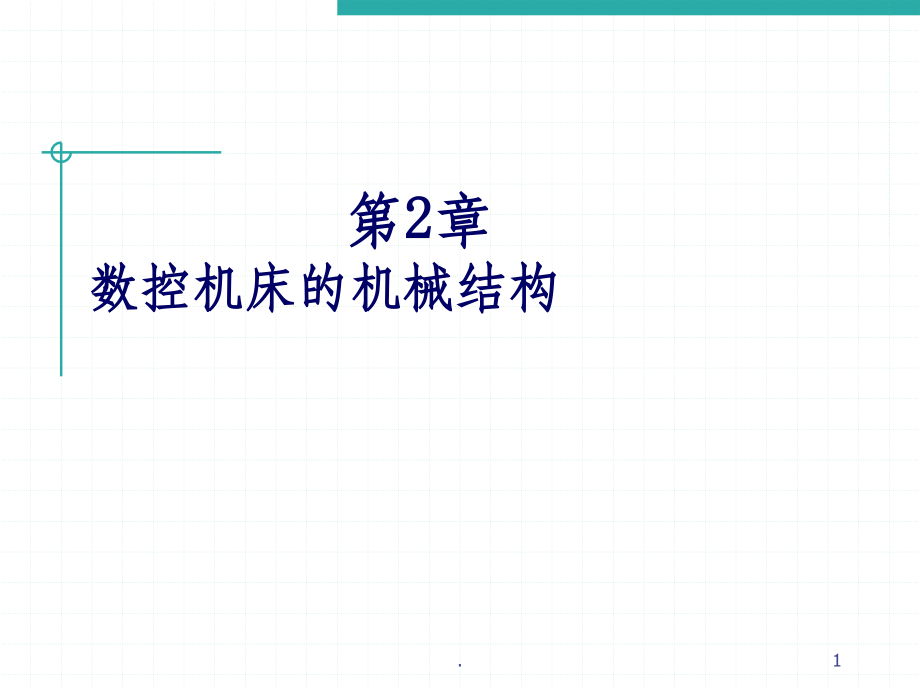 第2章
数控机床的机械结构

.

1